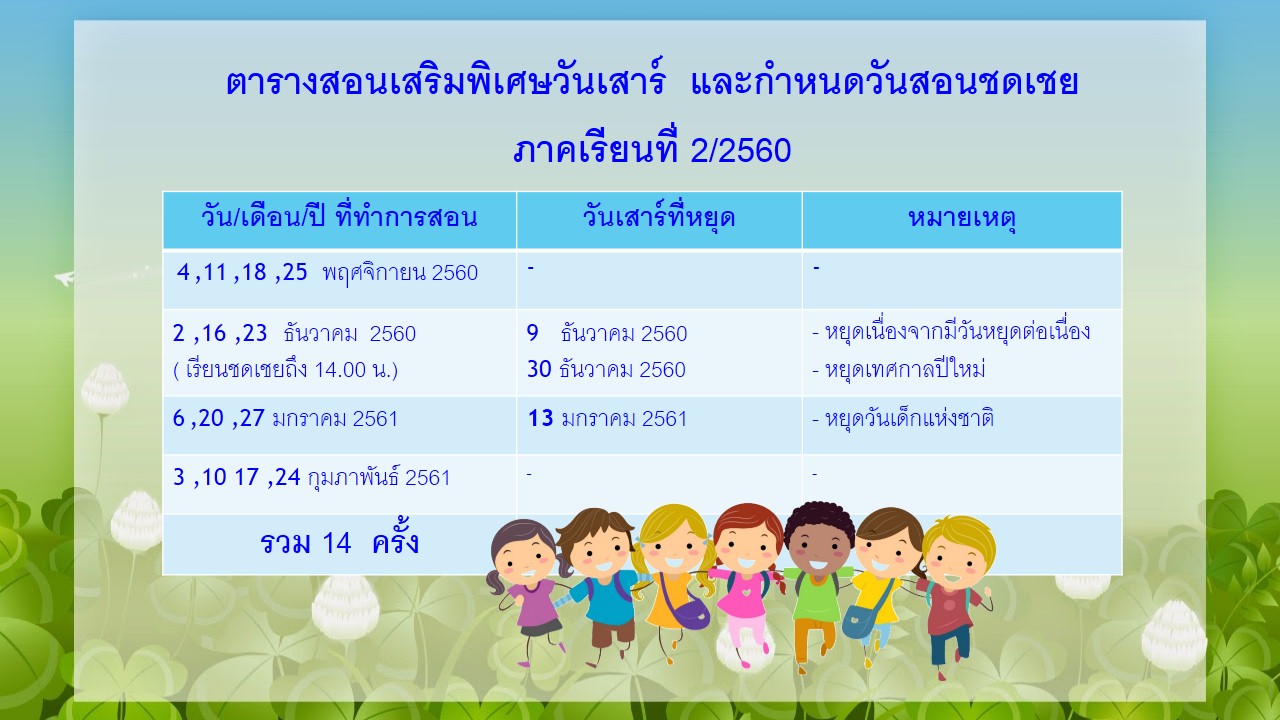 ตารางสอนเสริมพิเศษวันเสาร์ และกำหนดวันสอนชดเชย

ภาคเรียนที่ 2/2560

| วัน/เดือน/ปี ที่ทำการสอน | วันเสาร์ที่หยุด | หมายเหตุ |
|---|---|---|
| 4 ,11 ,18 ,25 พฤศจิกายน 2560 | - | - |
| 2 ,16 ,23 ธันวาคม 2560 ( เรียนชดเชยถึง 14.00 น.) | 9 ธันวาคม 2560 30 ธันวาคม 2560 | - หยุดเนื่องจากมีวันหยุดต่อเนื่อง - หยุดเทศกาลปีใหม่ |
| 6 ,20 ,27 มกราคม 2561 | 13 มกราคม 2561 | - หยุดวันเด็กแห่งชาติ |
| 3 ,10 17 ,24 กุมภาพันธ์ 2561 | - | - |
| รวม 14 ครั้ง | | |